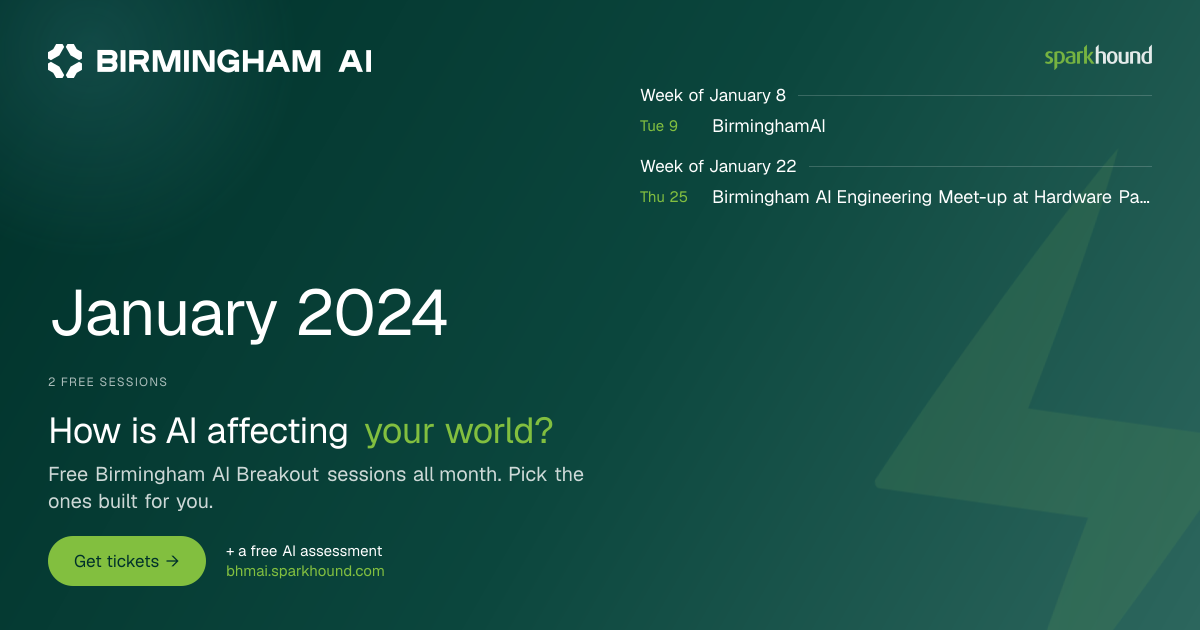 BIRMINGHAM AI

sparkhound

Week of January 8

Tue 9 BirminghamAI

Week of January 22

Thu 25 Birmingham AI Engineering Meet-up at Hardware Pa...

January 2024

2 FREE SESSIONS

How is AI affecting your world?

Free Birmingham AI Breakout sessions all month. Pick the ones built for you.

Get tickets →

+ a free AI assessment
bhmai.sparkhound.com